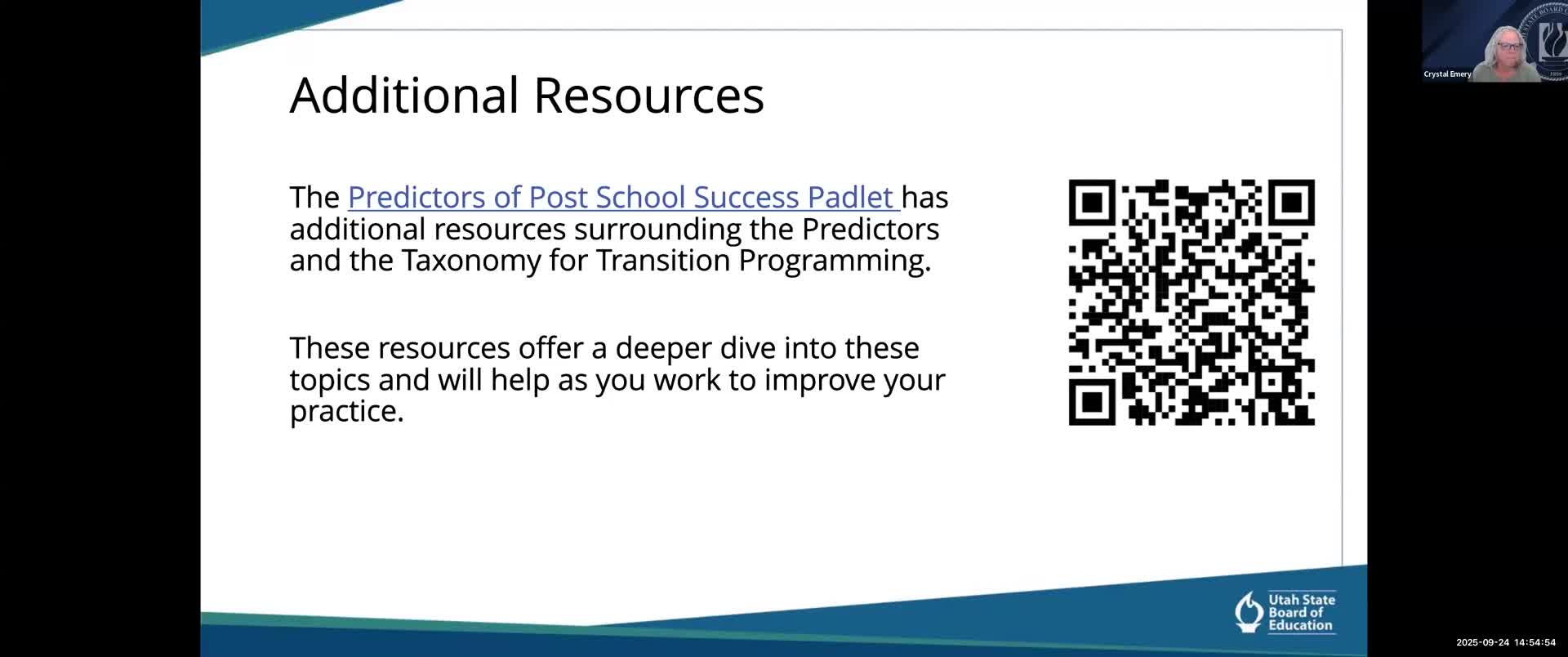 Crystal Emery

Additional Resources

The Predictors of Post School Success Padlet has additional resources surrounding the Predictors and the Taxonomy for Transition Programming.

These resources offer a deeper dive into these topics and will help as you work to improve your practice.

Utah State Board of Education

2025-09-24 14:54:54